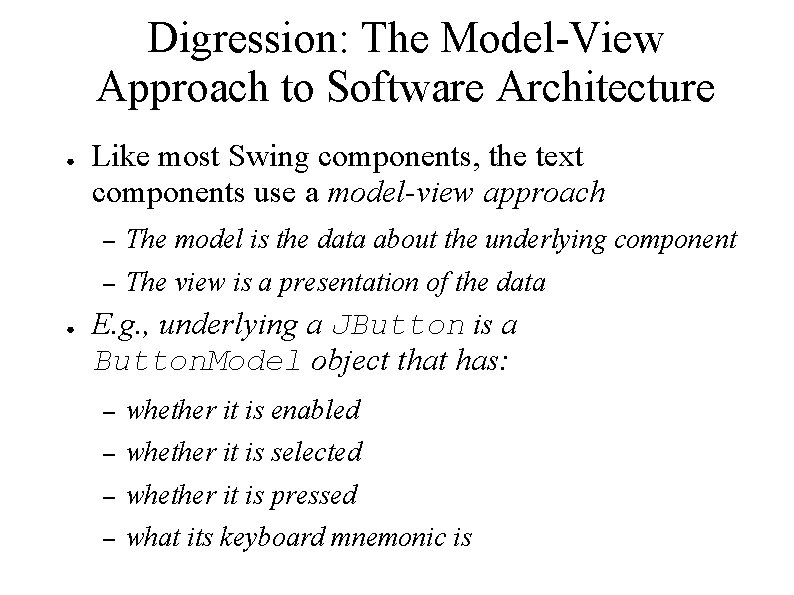 Digression: The Model-View Approach to Software Architecture

● Like most Swing components, the text components use a model-view approach

– The model is the data about the underlying component

– The view is a presentation of the data

● E.g., underlying a JButton is a ButtonModel object that has:

– whether it is enabled

– whether it is selected

– whether it is pressed

– what its keyboard mnemonic is